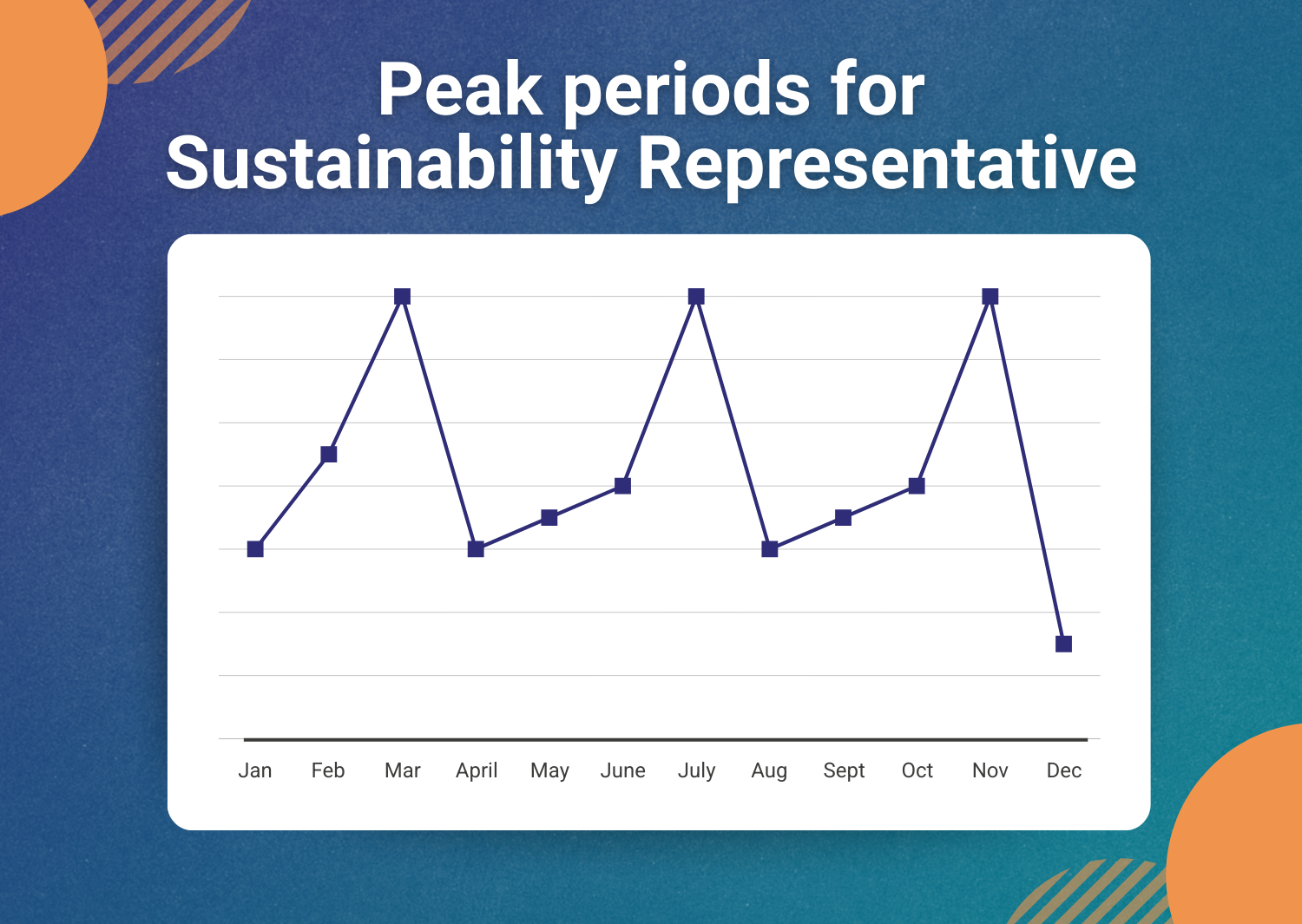 Peak periods for Sustainability Representative

Jan Feb Mar April May June July Aug Sept Oct Nov Dec